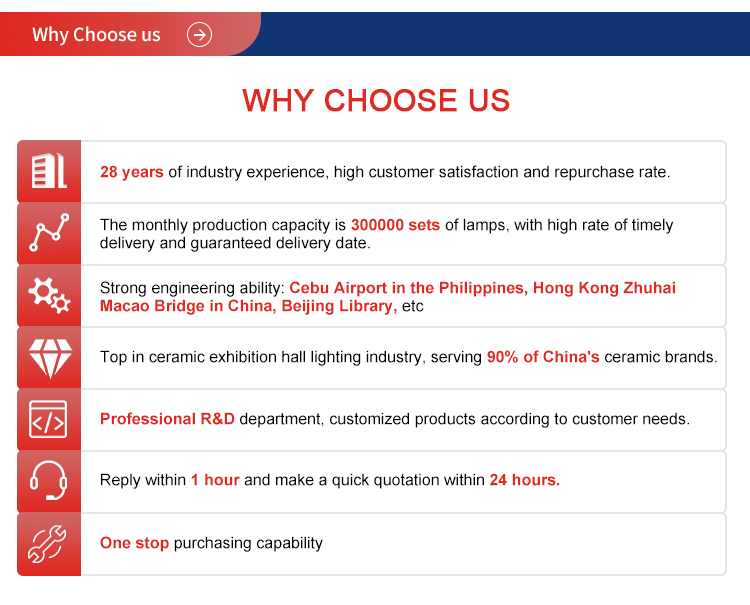 Why Choose us

WHY CHOOSE US

28 years of industry experience, high customer satisfaction and repurchase rate.

The monthly production capacity is 300000 sets of lamps, with high rate of timely delivery and guaranteed delivery date.

Strong engineering ability: Cebu Airport in the Philippines, Hong Kong Zhuhai Macao Bridge in China, Beijing Library, etc

Top in ceramic exhibition hall lighting industry, serving 90% of China's ceramic brands.

Professional R&D department, customized products according to customer needs.

Reply within 1 hour and make a quick quotation within 24 hours.

One stop purchasing capability